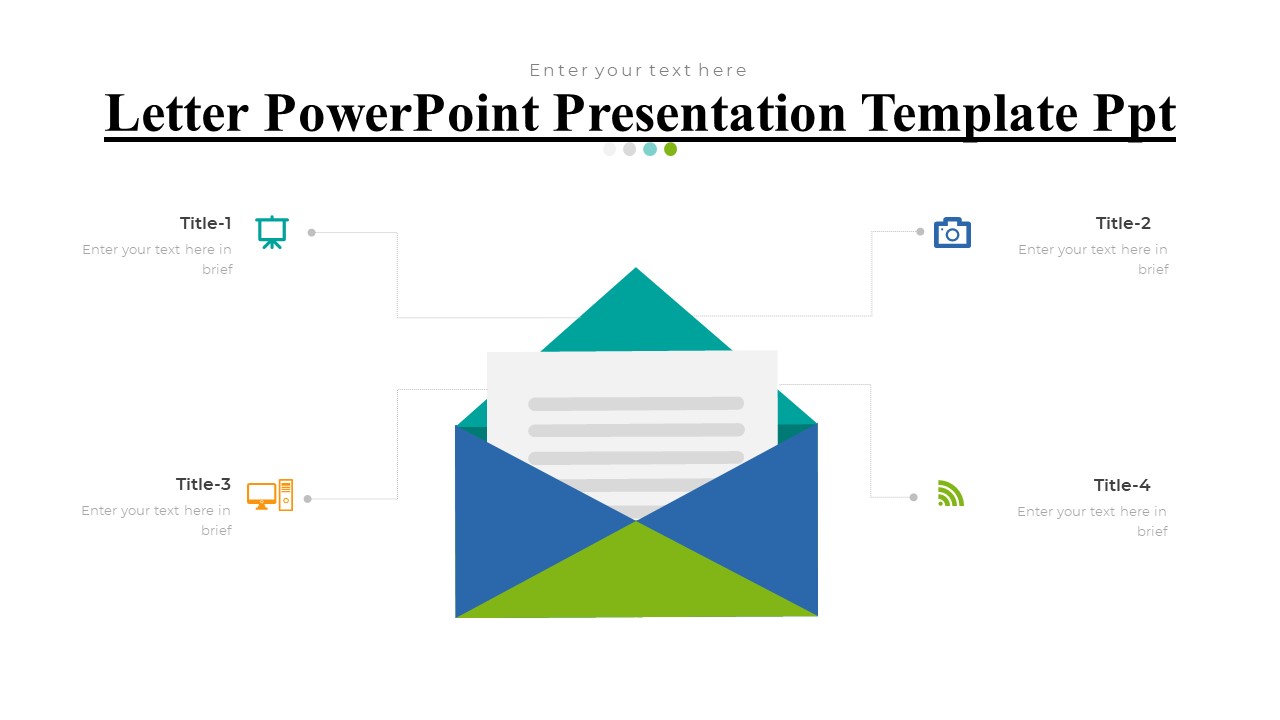 Enter your text here

Letter PowerPoint Presentation Template Ppt

Title-1
Enter your text here in brief

Title-2
Enter your text here in brief

Title-3
Enter your text here in brief

Title-4
Enter your text here in brief